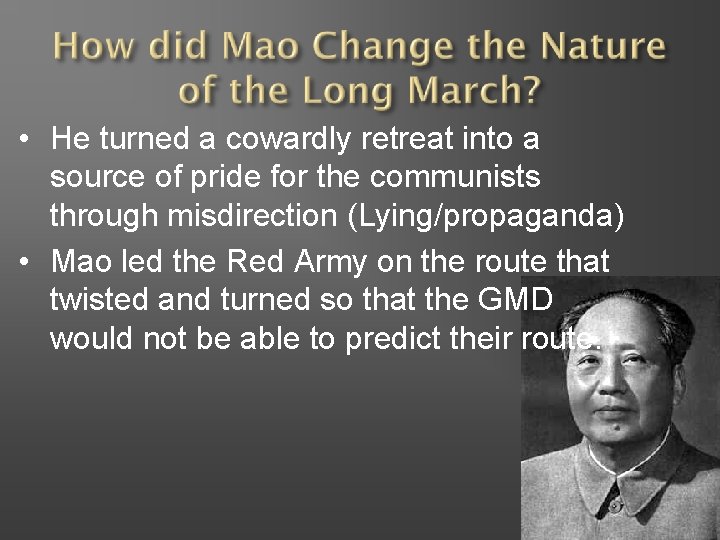 How did Mao Change the Nature of the Long March?

• He turned a cowardly retreat into a source of pride for the communists through misdirection (Lying/propaganda)

• Mao led the Red Army on the route that twisted and turned so that the GMD would not be able to predict their route.